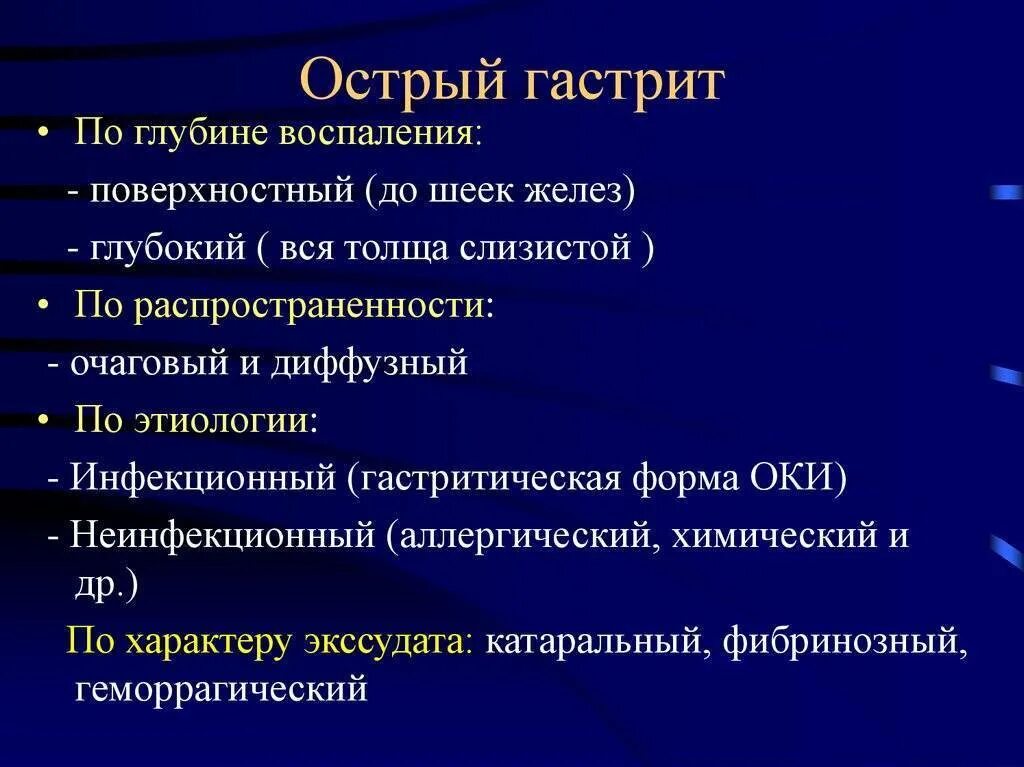 Острый гастрит

• По глубине воспаления:

- поверхностный (до шеек желез)

- глубокий ( вся толща слизистой )

• По распространенности:

- очаговый и диффузный

• По этиологии:

- Инфекционный (гастритическая форма ОКИ)

- Неинфекционный (аллергический, химический и др.)

По характеру экссудата: катаральный, фибринозный, геморрагический